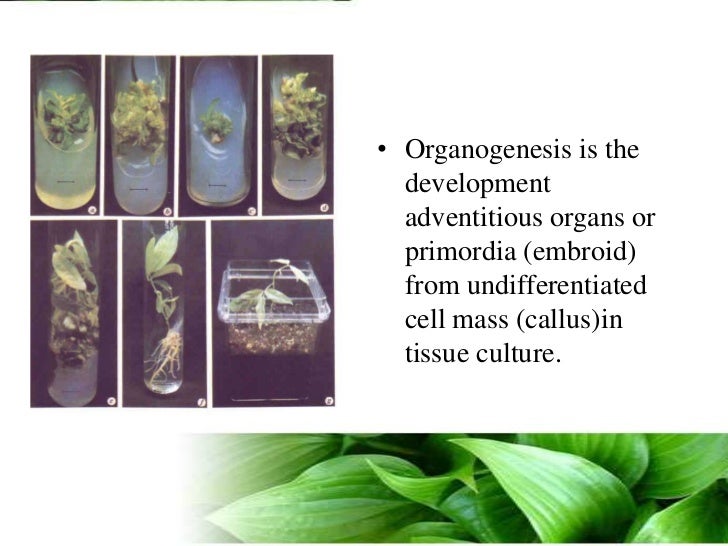 a b c d e f g

• Organogenesis is the development adventitious organs or primordia (embroid) from undifferentiated cell mass (callus)in tissue culture.